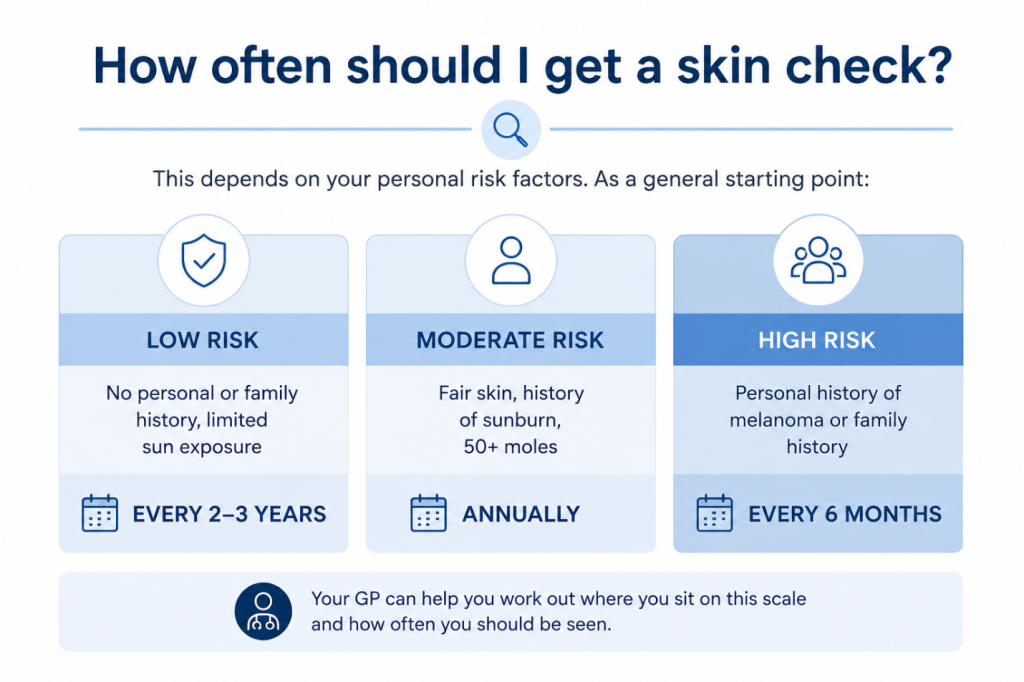 How often should I get a skin check?

This depends on your personal risk factors. As a general starting point:

LOW RISK

No personal or family history, limited sun exposure

EVERY 2–3 YEARS

MODERATE RISK

Fair skin, history of sunburn, 50+ moles

ANNUALLY

HIGH RISK

Personal history of melanoma or family history

EVERY 6 MONTHS

Your GP can help you work out where you sit on this scale and how often you should be seen.